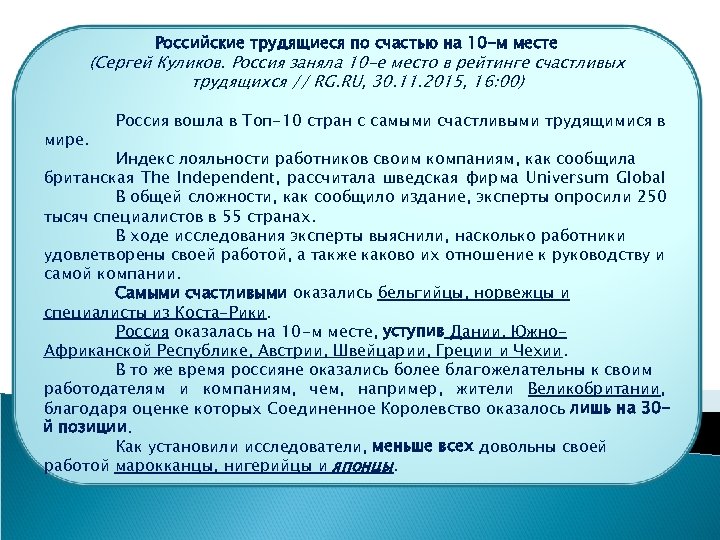 Российские трудящиеся по счастью на 10-м месте
(Сергей Куликов. Россия заняла 10-е место в рейтинге счастливых трудящихся // RG.RU, 30.11.2015, 16:00)

Россия вошла в Топ-10 стран с самыми счастливыми трудящимися в мире.

Индекс лояльности работников своим компаниям, как сообщила британская The Independent, рассчитала шведская фирма Universum Global

В общей сложности, как сообщило издание, эксперты опросили 250 тысяч специалистов в 55 странах.

В ходе исследования эксперты выяснили, насколько работники удовлетворены своей работой, а также каково их отношение к руководству и самой компании.

Самыми счастливыми оказались бельгийцы, норвежцы и специалисты из Коста-Рики.

Россия оказалась на 10-м месте, уступив Дании, Южно-Африканской Республике, Австрии, Швейцарии, Греции и Чехии.

В то же время россияне оказались более благожелательны к своим работодателям и компаниям, чем, например, жители Великобритании, благодаря оценке которых Соединенное Королевство оказалось лишь на 30-й позиции.

Как установили исследователи, меньше всех довольны своей работой марокканцы, нигерийцы и японцы.